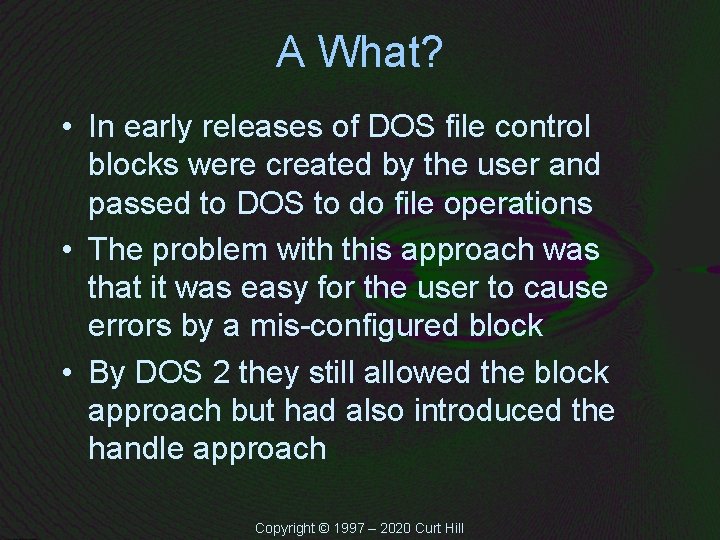 A What?

• In early releases of DOS file control blocks were created by the user and passed to DOS to do file operations

• The problem with this approach was that it was easy for the user to cause errors by a mis-configured block

• By DOS 2 they still allowed the block approach but had also introduced the handle approach

Copyright © 1997 – 2020 Curt Hill